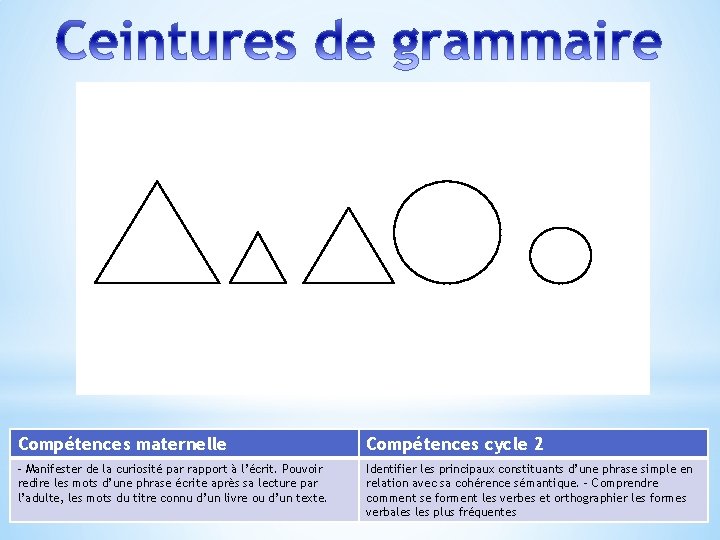 Ceintures de grammaire

| Compétences maternelle | Compétences cycle 2 |
|---|---|
| - Manifester de la curiosité par rapport à l'écrit. Pouvoir redire les mots d'une phrase écrite après sa lecture par l'adulte, les mots du titre connu d'un livre ou d'un texte. | Identifier les principaux constituants d'une phrase simple en relation avec sa cohérence sémantique. - Comprendre comment se forment les verbes et orthographier les formes verbales les plus fréquentes |